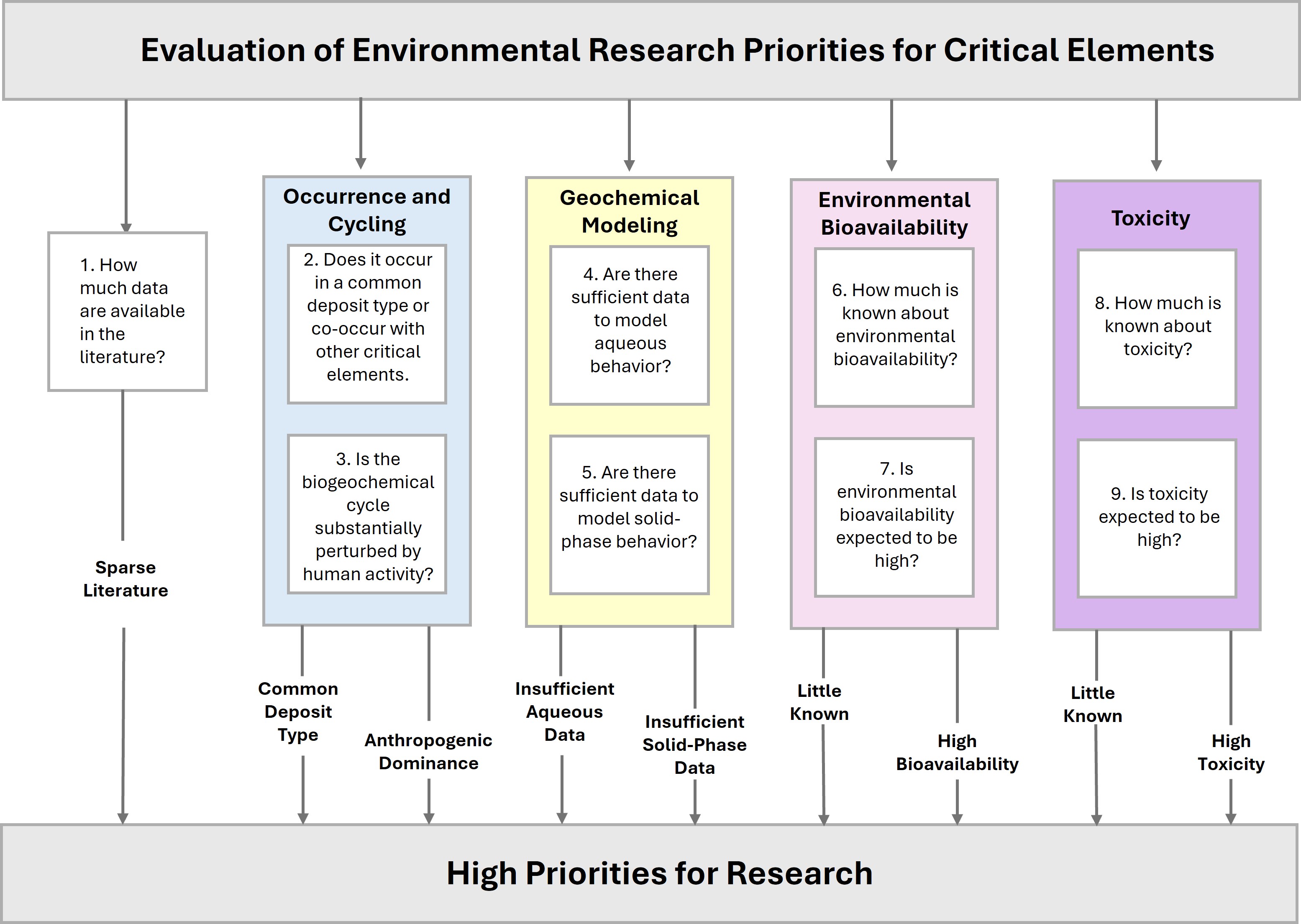 Evaluation of Environmental Research Priorities for Critical Elements

1. How much data are available in the literature?

Sparse Literature

Occurrence and Cycling

2. Does it occur in a common deposit type or co-occur with other critical elements.

3. Is the biogeochemical cycle substantially perturbed by human activity?

Common Deposit Type

Anthropogenic Dominance

Geochemical Modeling

4. Are there sufficient data to model aqueous behavior?

5. Are there sufficient data to model solid-phase behavior?

Insufficient Aqueous Data

Insufficient Solid-Phase Data

Environmental Bioavailability

6. How much is known about environmental bioavailability?

7. Is environmental bioavailability expected to be high?

Little Known

High Bioavailability

Toxicity

8. How much is known about toxicity?

9. Is toxicity expected to be high?

Little Known

High Toxicity

High Priorities for Research